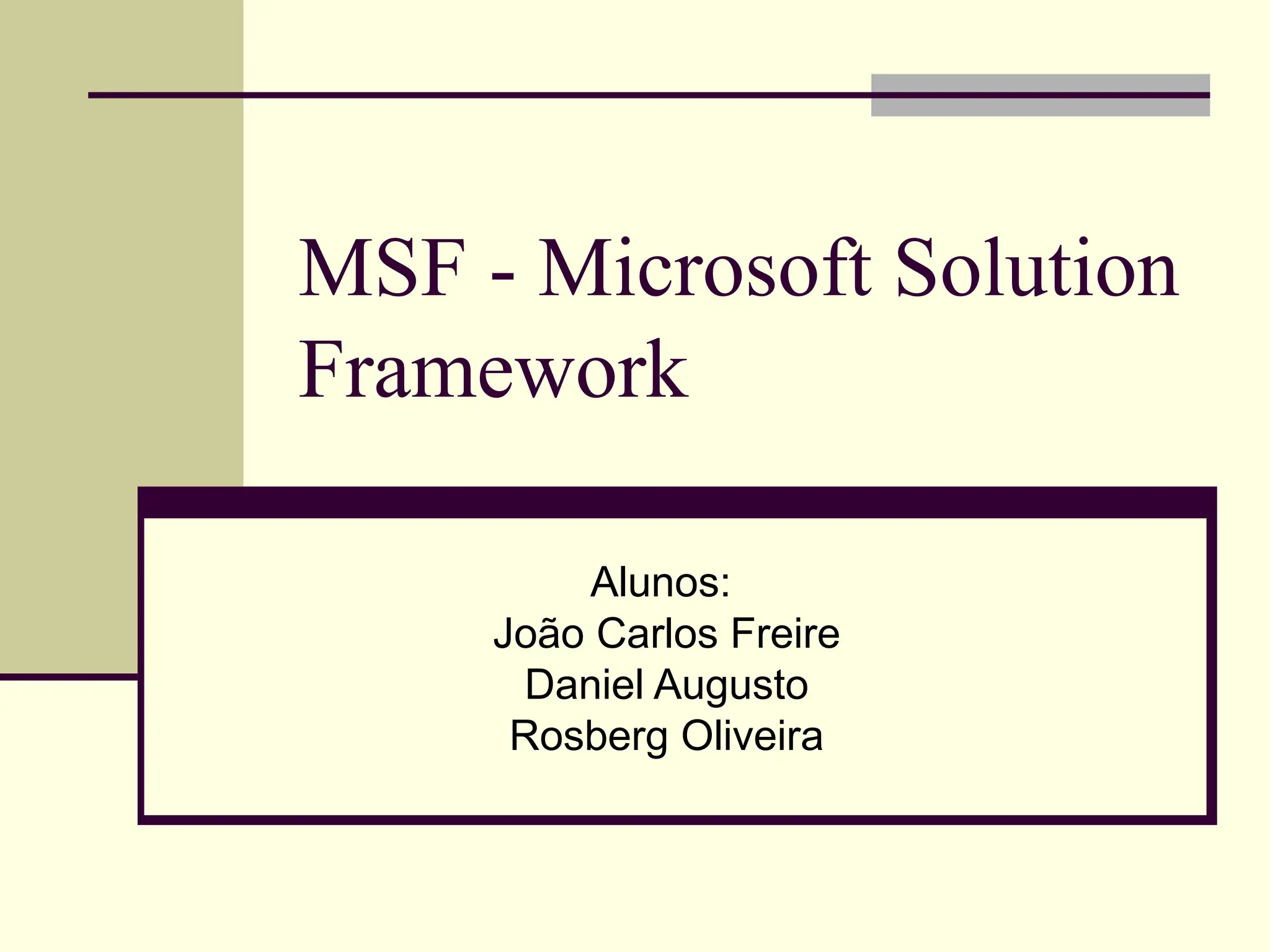 MSF - Microsoft Solution Framework

Alunos:
João Carlos Freire
Daniel Augusto
Rosberg Oliveira